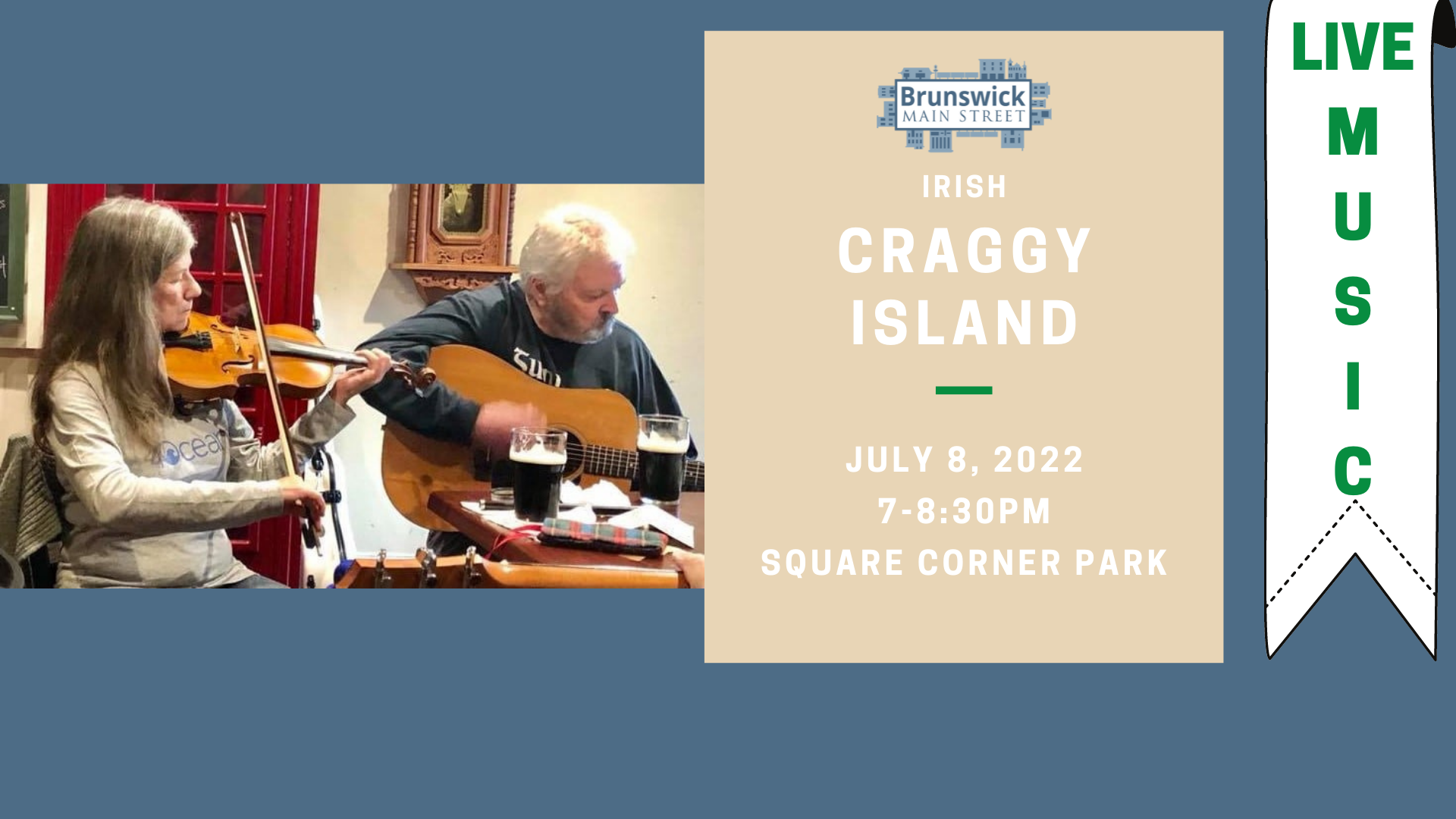 Brunswick
MAIN STREET

IRISH

CRAGGY ISLAND

JULY 8, 2022
7-8:30PM
SQUARE CORNER PARK

LIVE
M
U
S
I
C